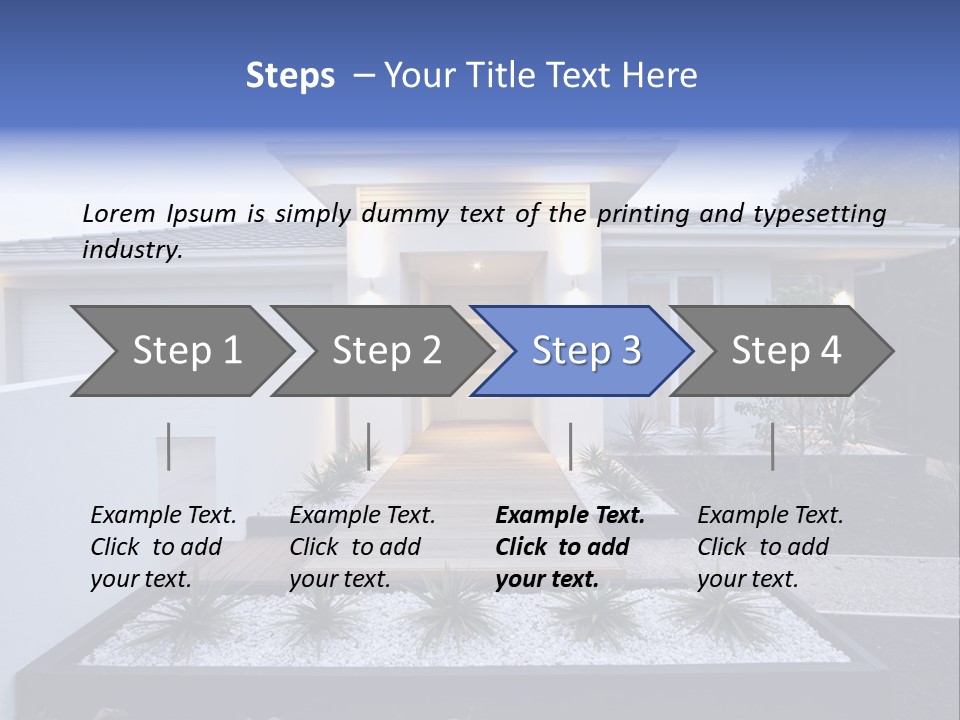 Steps – Your Title Text Here

Lorem Ipsum is simply dummy text of the printing and typesetting industry.

Step 1

Step 2

Step 3

Step 4

Example Text. Click to add your text.

Example Text. Click to add your text.

Example Text. Click to add your text.

Example Text. Click to add your text.